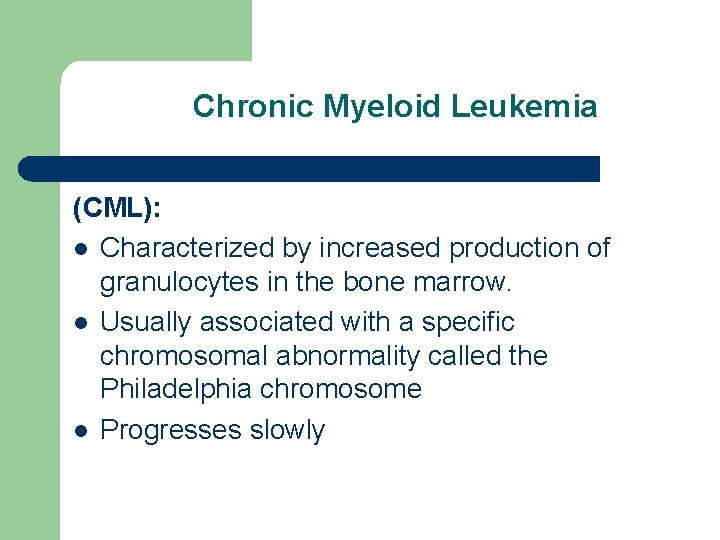 Chronic Myeloid Leukemia

(CML):

- Characterized by increased production of granulocytes in the bone marrow.
- Usually associated with a specific chromosomal abnormality called the Philadelphia chromosome
- Progresses slowly